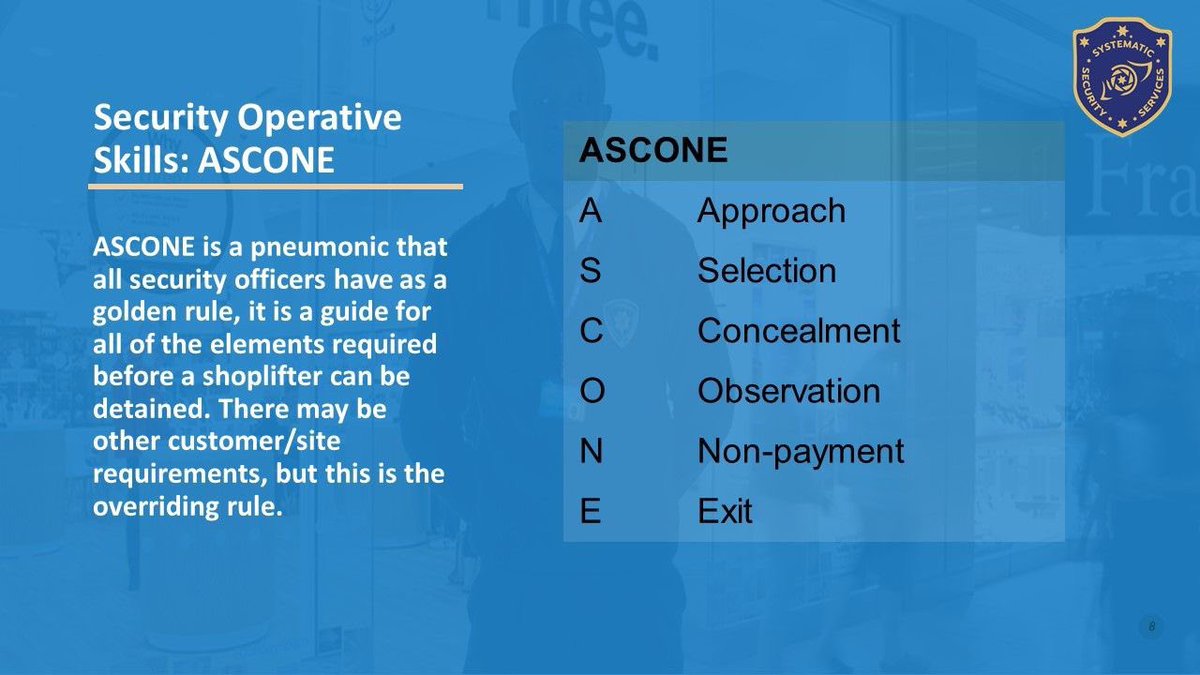 SYSTEMATIC SECURITY SERVICES

Security Operative Skills: ASCONE

ASCONE is a pneumonic that all security officers have as a golden rule, it is a guide for all of the elements required before a shoplifter can be detained. There may be other customer/site requirements, but this is the overriding rule.

| ASCONE | |
|---|---|
| A | Approach |
| S | Selection |
| C | Concealment |
| O | Observation |
| N | Non-payment |
| E | Exit |

8